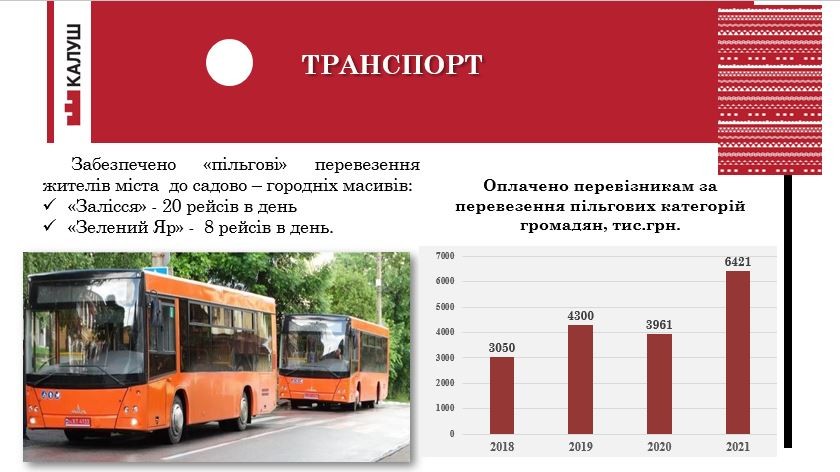 КАЛУШ

ТРАНСПОРТ

Забезпечено «пільгові» перевезення жителів міста до садово – городніх масивів:
✓ «Залісся» - 20 рейсів в день
✓ «Зелений Яр» - 8 рейсів в день.

Оплачено перевізникам за перевезення пільгових категорій громадян, тис.грн.

7000
6000
5000
4000
3000
2000
1000
0

3050
4300
3961
6421

2018
2019
2020
2021